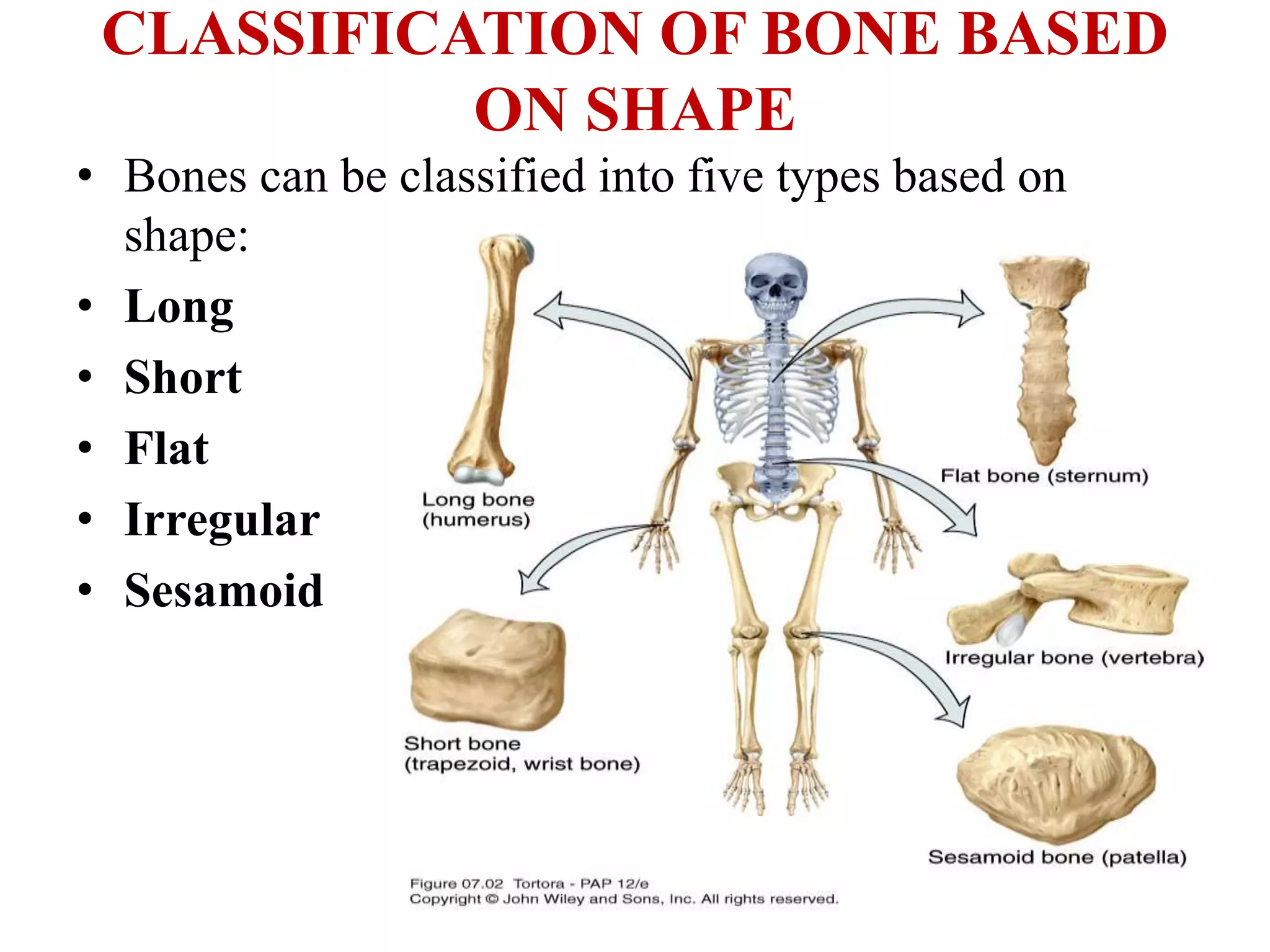 CLASSIFICATION OF BONE BASED ON SHAPE

• Bones can be classified into five types based on shape:
• Long
• Short
• Flat
• Irregular
• Sesamoid

Long bone (humerus)

Flat bone (sternum)

Irregular bone (vertebra)

Short bone (trapezoid, wrist bone)

Sesamoid bone (patella)

Figure 07.02 Tortora - PAP 12/e
Copyright © John Wiley and Sons, Inc. All rights reserved.